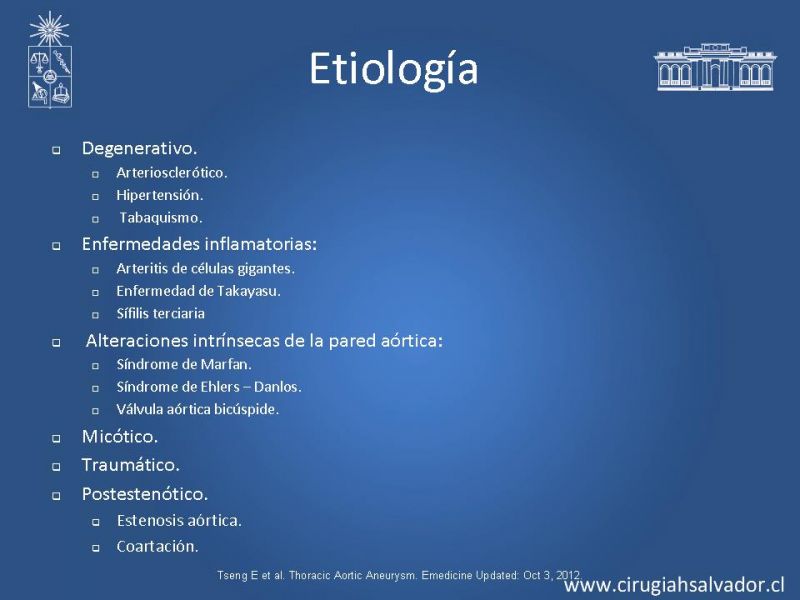 Etiología

- Degenerativo.
  - Arteriosclerótico.
  - Hipertensión.
  - Tabaquismo.
- Enfermedades inflamatorias:
  - Arteritis de células gigantes.
  - Enfermedad de Takayasu.
  - Sífilis terciaria
- Alteraciones intrínsecas de la pared aórtica:
  - Síndrome de Marfan.
  - Síndrome de Ehlers – Danlos.
  - Válvula aórtica bicúspide.
- Micótico.
- Traumático.
- Postestenótico.
  - Estenosis aórtica.
  - Coartación.

Tseng E et al. Thoracic Aortic Aneurysm. Emedicine Updated: Oct 3, 2012.

www.cirugiahsalvador.cl